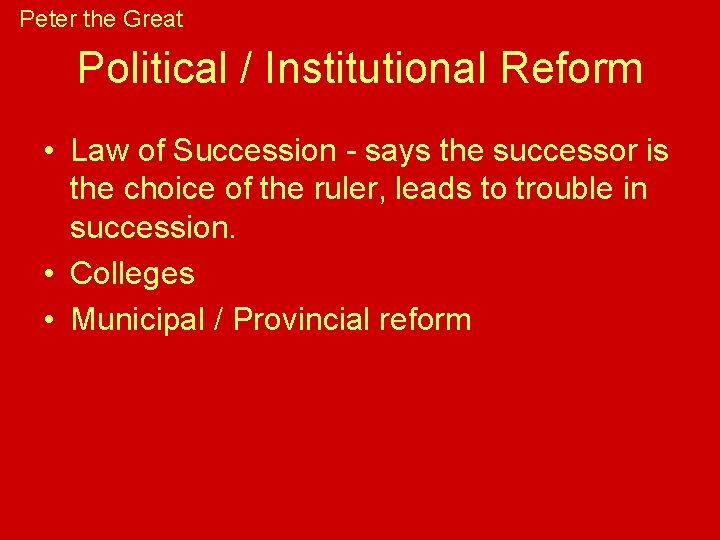 Peter the Great

Political / Institutional Reform

• Law of Succession - says the successor is the choice of the ruler, leads to trouble in succession.
• Colleges
• Municipal / Provincial reform